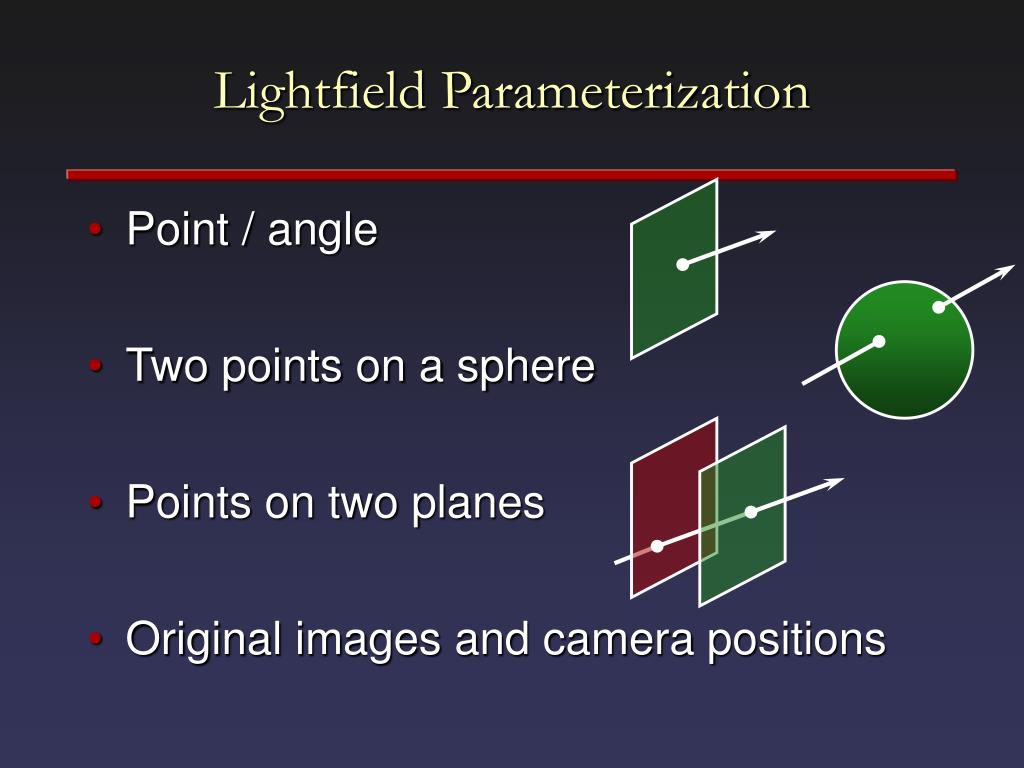 Lightfield Parameterization

• Point / angle

• Two points on a sphere

• Points on two planes

• Original images and camera positions